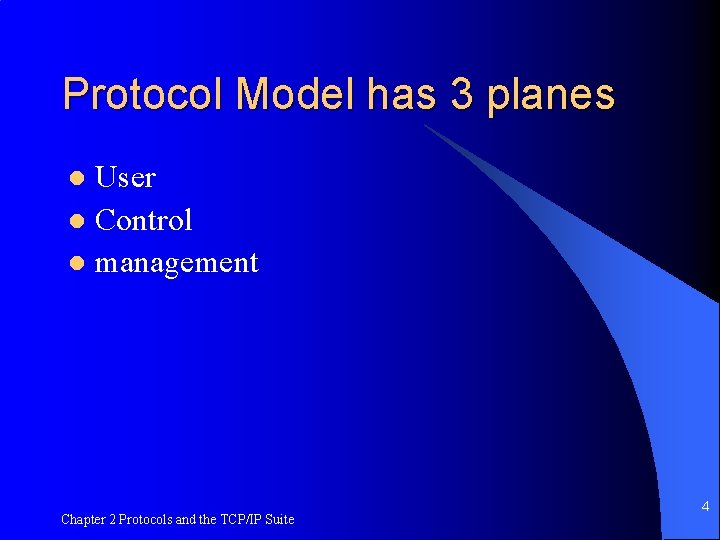 Protocol Model has 3 planes

- User
- Control
- management

Chapter 2 Protocols and the TCP/IP Suite

4